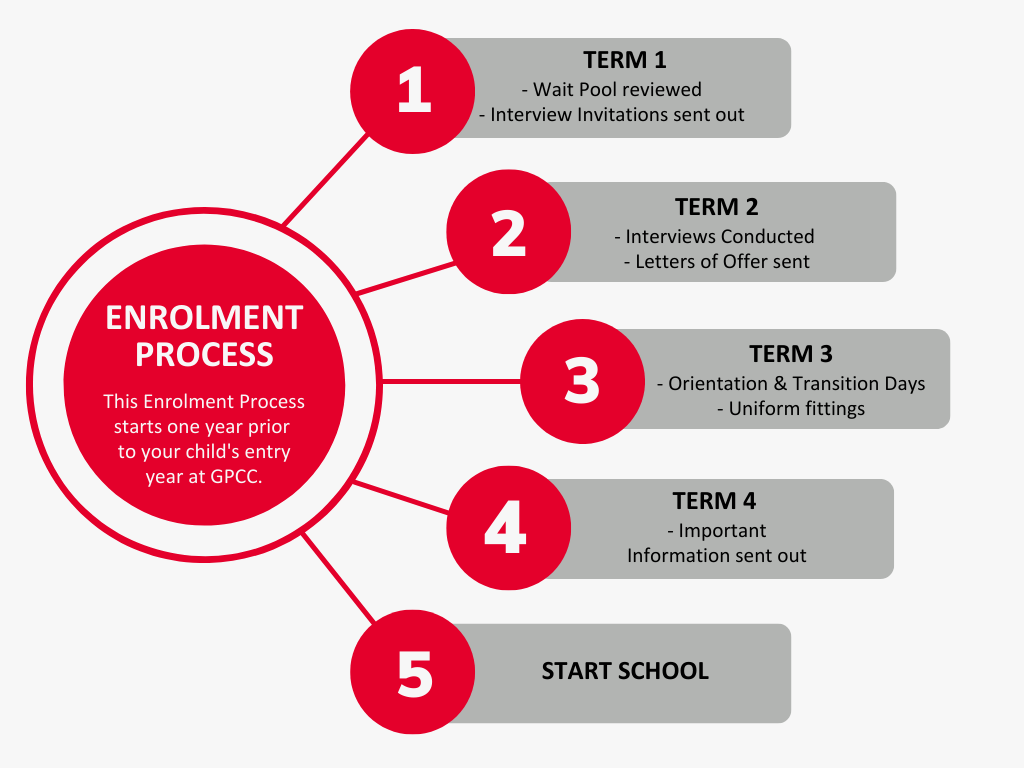 ENROLMENT PROCESS

This Enrolment Process starts one year prior to your child's entry year at GPCC.

1

TERM 1
- Wait Pool reviewed
- Interview Invitations sent out

2

TERM 2
- Interviews Conducted
- Letters of Offer sent

3

TERM 3
- Orientation & Transition Days
- Uniform fittings

4

TERM 4
- Important Information sent out

5

START SCHOOL